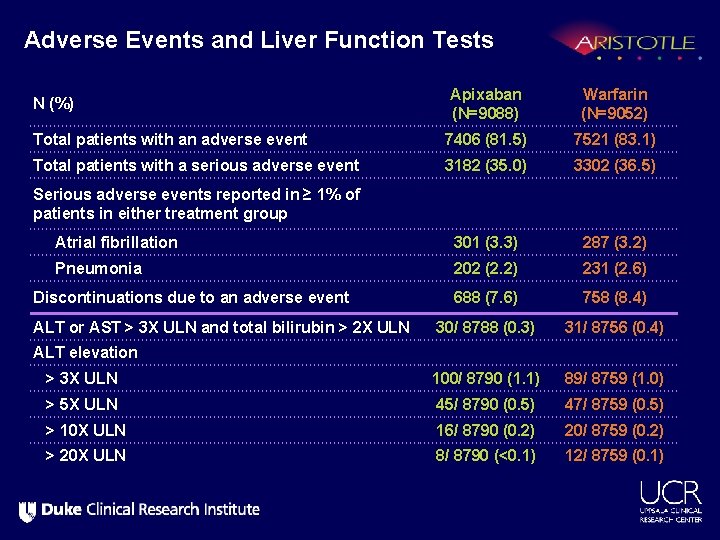 Adverse Events and Liver Function Tests

ARISTOTLE

| N (%) | Apixaban (N=9088) | Warfarin (N=9052) |
|---|---|---|
| Total patients with an adverse event | 7406 (81.5) | 7521 (83.1) |
| Total patients with a serious adverse event | 3182 (35.0) | 3302 (36.5) |
| Serious adverse events reported in ≥ 1% of patients in either treatment group | | |
| Atrial fibrillation | 301 (3.3) | 287 (3.2) |
| Pneumonia | 202 (2.2) | 231 (2.6) |
| Discontinuations due to an adverse event | 688 (7.6) | 758 (8.4) |
| ALT or AST > 3X ULN and total bilirubin > 2X ULN | 30/ 8788 (0.3) | 31/ 8756 (0.4) |
| ALT elevation | | |
| > 3X ULN | 100/ 8790 (1.1) | 89/ 8759 (1.0) |
| > 5X ULN | 45/ 8790 (0.5) | 47/ 8759 (0.5) |
| > 10X ULN | 16/ 8790 (0.2) | 20/ 8759 (0.2) |
| > 20X ULN | 8/ 8790 (<0.1) | 12/ 8759 (0.1) |

Duke Clinical Research Institute

UCR
UPPSALA CLINICAL RESEARCH CENTER